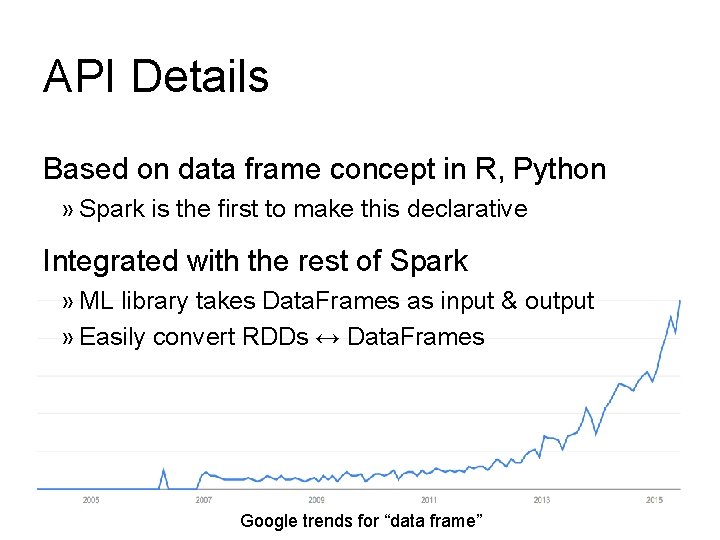 API Details

Based on data frame concept in R, Python

» Spark is the first to make this declarative

Integrated with the rest of Spark

» ML library takes DataFrames as input & output

» Easily convert RDDs ↔ DataFrames

2005 2007 2009 2011 2013 2015

Google trends for “data frame”